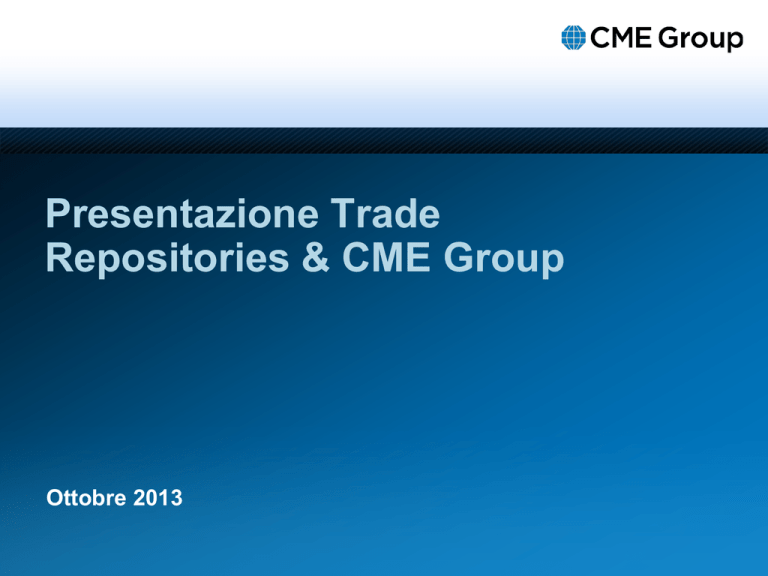 CME Group

Presentazione Trade Repositories & CME Group

Ottobre 2013